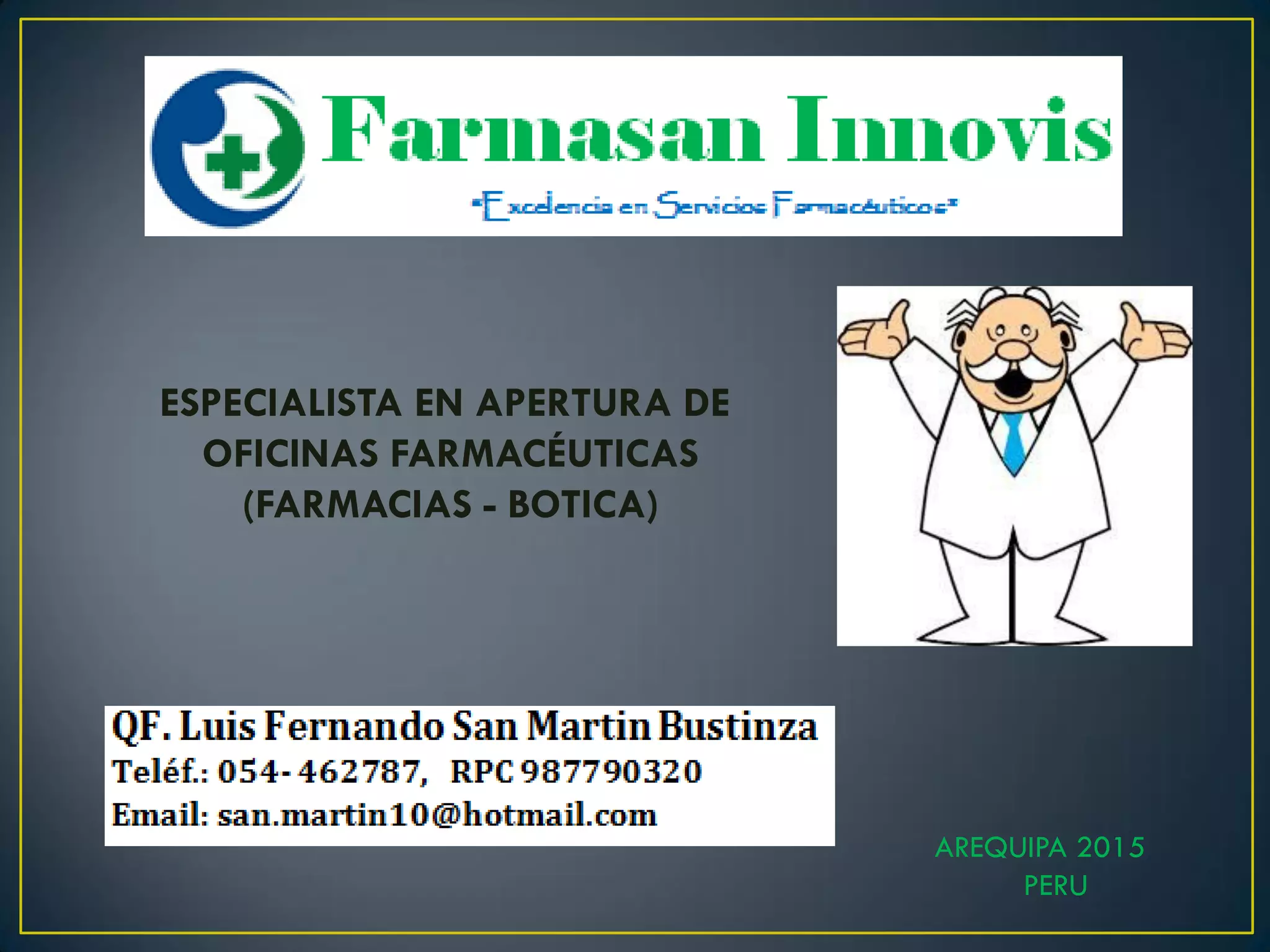 Farmasan Innovis

"Excelencia en Servicios Farmacéuticos"

ESPECIALISTA EN APERTURA DE OFICINAS FARMACÉUTICAS (FARMACIAS - BOTICA)

QF. Luis Fernando San Martin Bustinza
Teléf.: 054-462787, RPC 987790320
Email: san.martin10@hotmail.com

AREQUIPA 2015
PERU